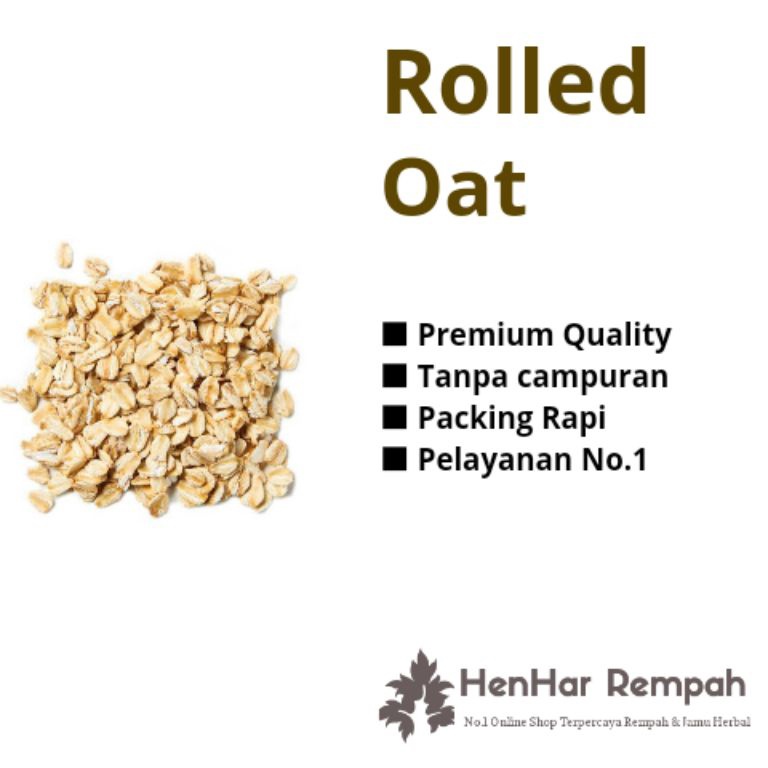 Rolled Oat

■ Premium Quality
■ Tanpa campuran
■ Packing Rapi
■ Pelayanan No.1

HenHar Rempah
No.1 Online Shop Terpercaya Rempah & Jamu Herbal